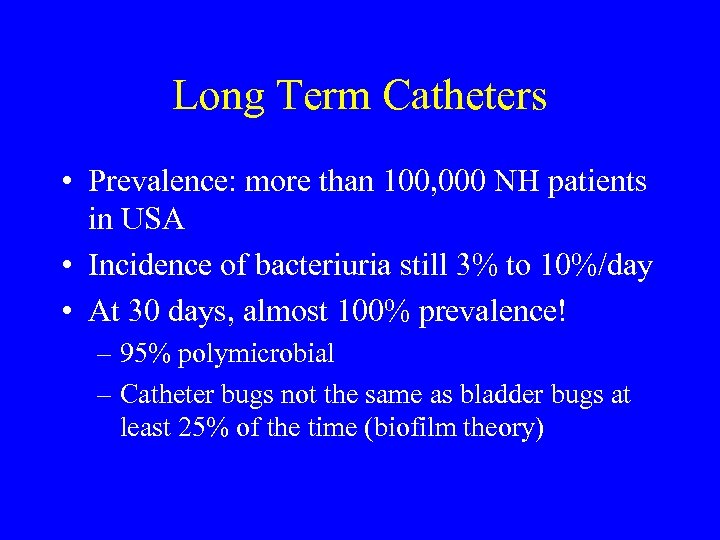 Long Term Catheters

• Prevalence: more than 100,000 NH patients in USA

• Incidence of bacteriuria still 3% to 10%/day

• At 30 days, almost 100% prevalence!

– 95% polymicrobial

– Catheter bugs not the same as bladder bugs at least 25% of the time (biofilm theory)